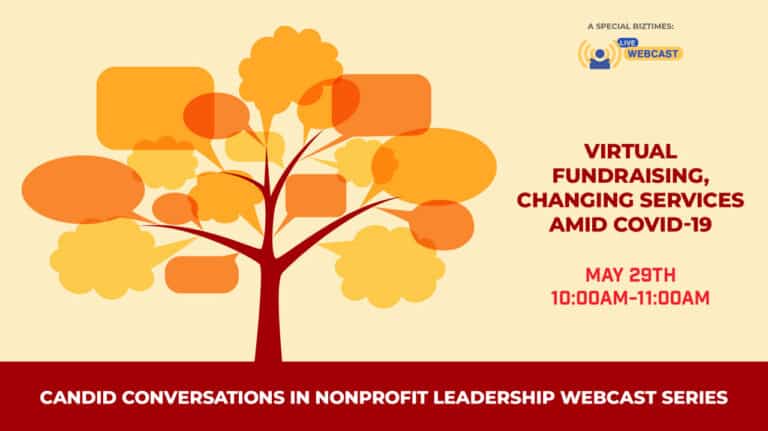 A SPECIAL BIZTIMES:

LIVE WEBCAST

VIRTUAL FUNDRAISING, CHANGING SERVICES AMID COVID-19

MAY 29TH
10:00AM-11:00AM

CANDID CONVERSATIONS IN NONPROFIT LEADERSHIP WEBCAST SERIES